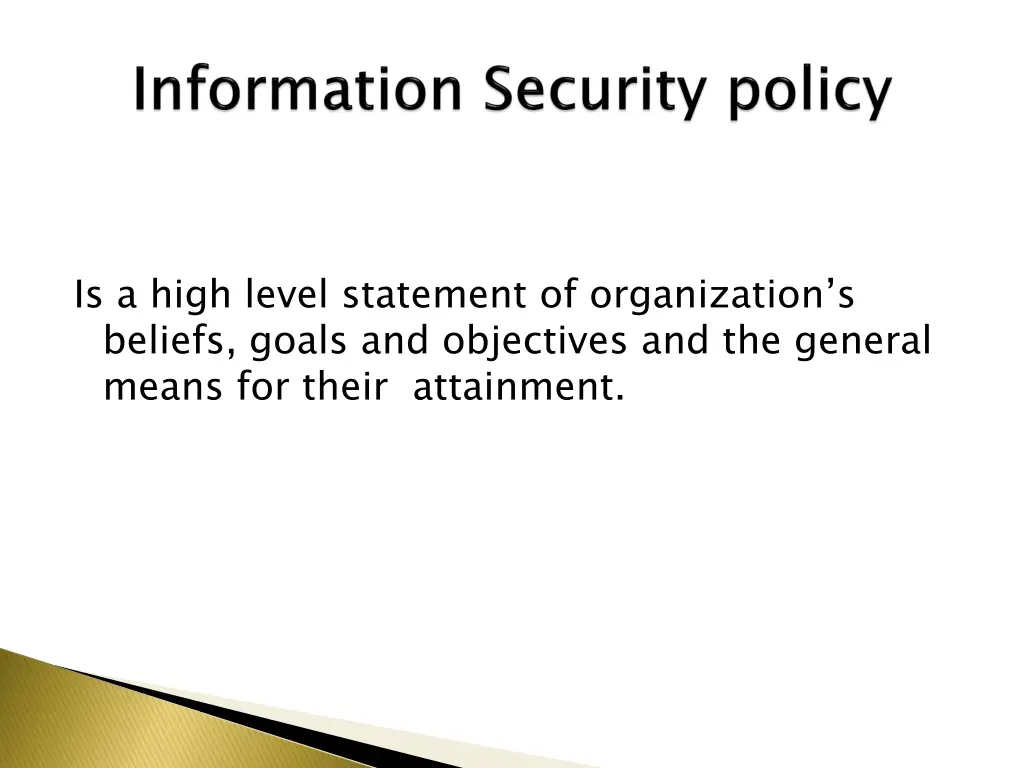 Information Security policy

Is a high level statement of organization’s beliefs, goals and objectives and the general means for their  attainment.